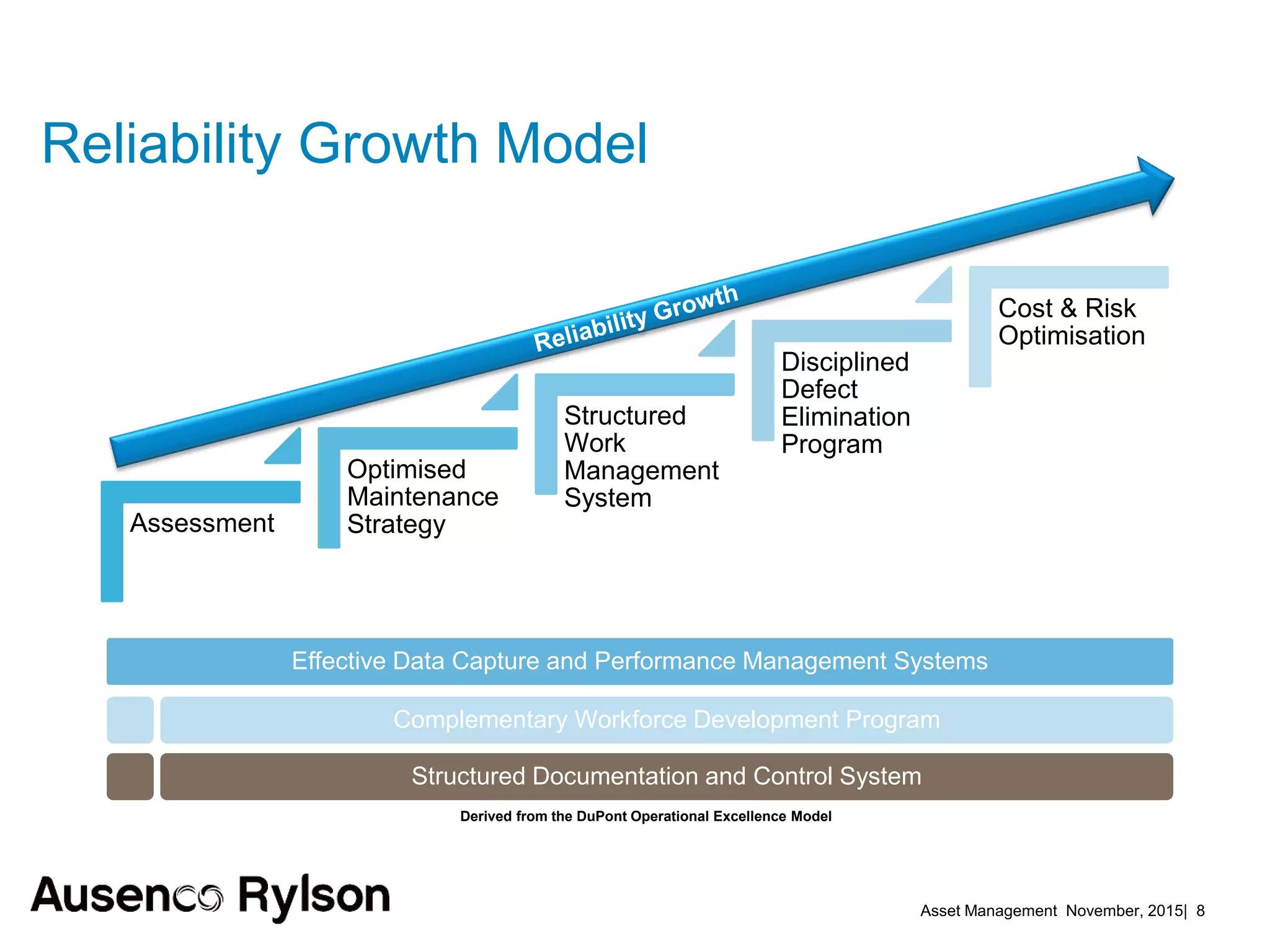 Reliability Growth Model

Reliability Growth

Assessment

Optimised Maintenance Strategy

Structured Work Management System

Disciplined Defect Elimination Program

Cost & Risk Optimisation

Effective Data Capture and Performance Management Systems

Complementary Workforce Development Program

Structured Documentation and Control System

Derived from the DuPont Operational Excellence Model

Ausenco Rylson

Asset Management November, 2015| 8